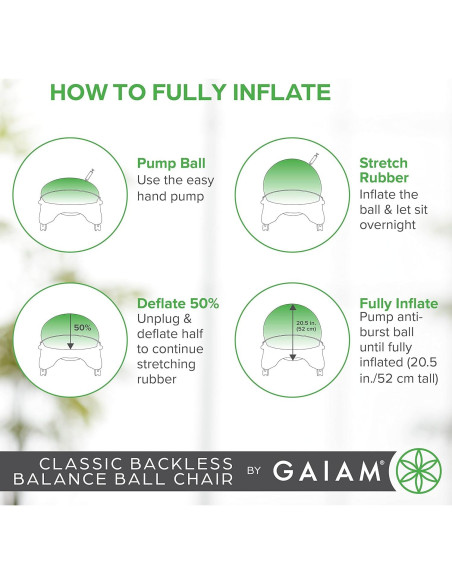 HOW TO FULLY INFLATE

Pump Ball
Use the easy hand pump

Stretch Rubber
Inflate the ball & let sit overnight

50%

Deflate 50%
Unplug & deflate half to continue stretching rubber

20.5 in. (52 cm)

Fully Inflate
Pump anti-burst ball until fully inflated (20.5 in./52 cm tall)

CLASSIC BACKLESS BALANCE BALL CHAIR BY GAIAM®